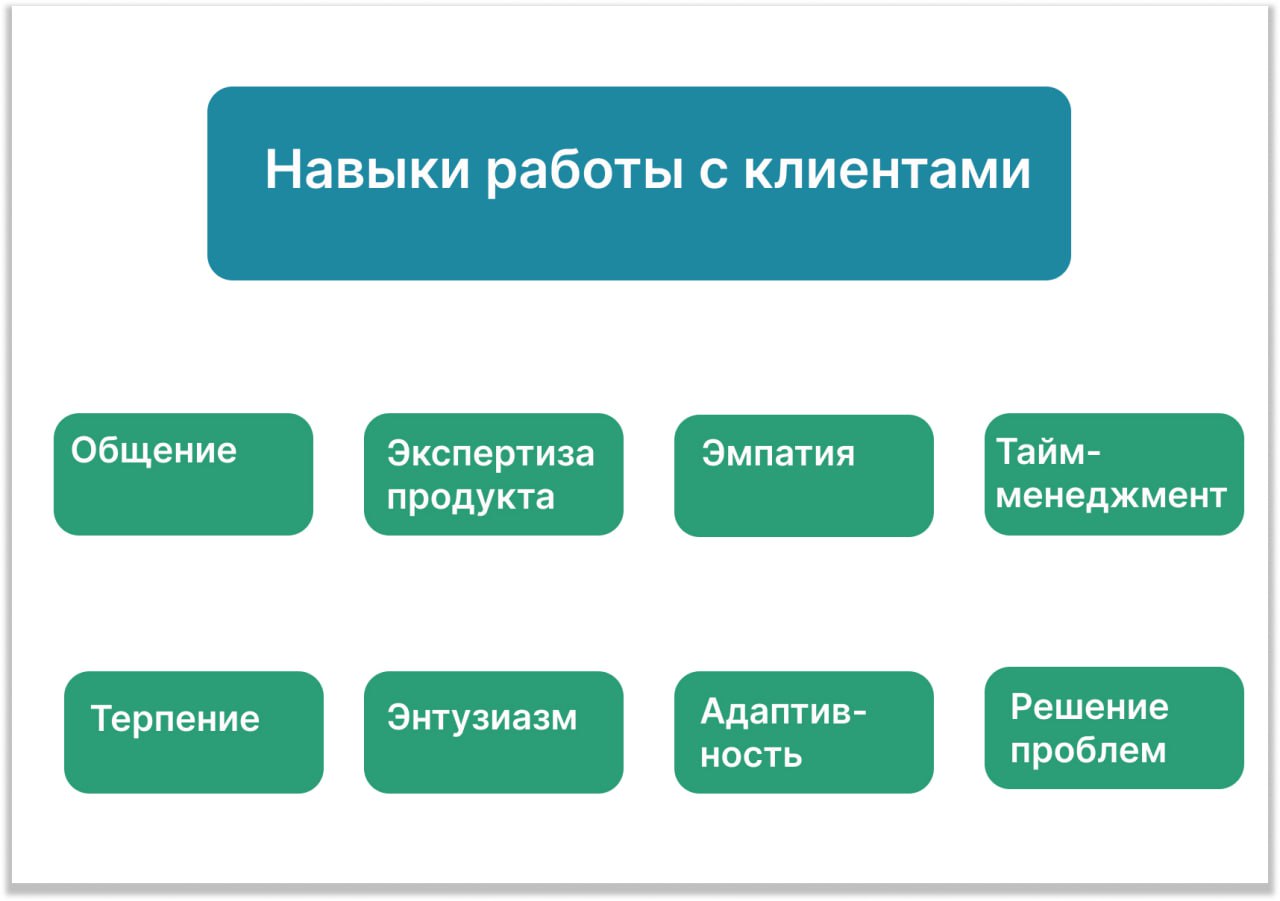 Навыки работы с клиентами

Общение

Экспертиза продукта

Эмпатия

Тайм-менеджмент

Терпение

Энтузиазм

Адаптивность

Решение проблем